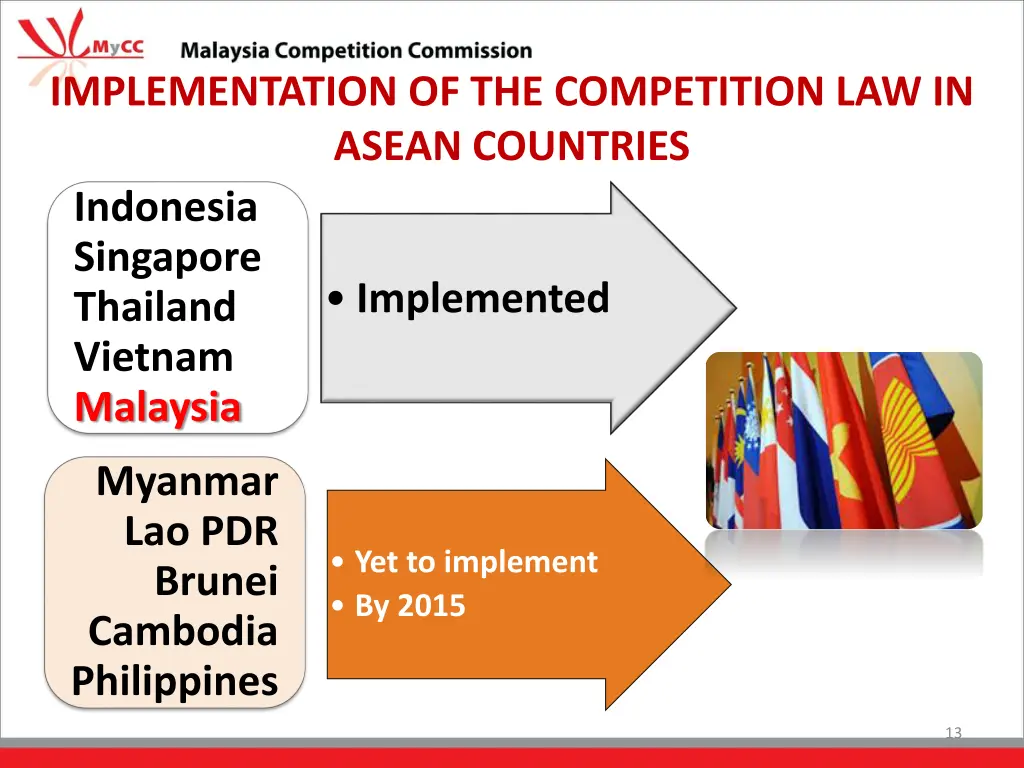 MyCC Malaysia Competition Commission

IMPLEMENTATION OF THE COMPETITION LAW IN ASEAN COUNTRIES

Indonesia
Singapore
Thailand
Vietnam
Malaysia

• Implemented

Myanmar
Lao PDR
Brunei
Cambodia
Philippines

• Yet to implement
• By 2015

13